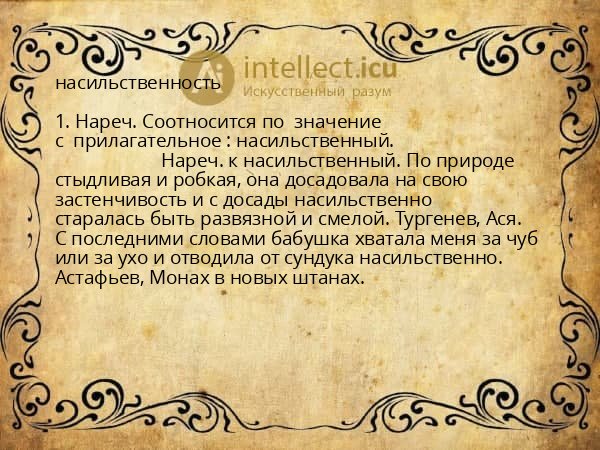 intellect.icu
Искусственный разум

насильственность

1. Нареч. Соотносится по значение с прилагательное : насильственный.
Нареч. к насильственный. По природе стыдливая и робкая, она досадовала на свою застенчивость и с досады насильственно старалась быть развязной и смелой. Тургенев, Ася. С последними словами бабушка хватала меня за чуб или за ухо и отводила от сундука насильственно. Астафьев, Монах в новых штанах.